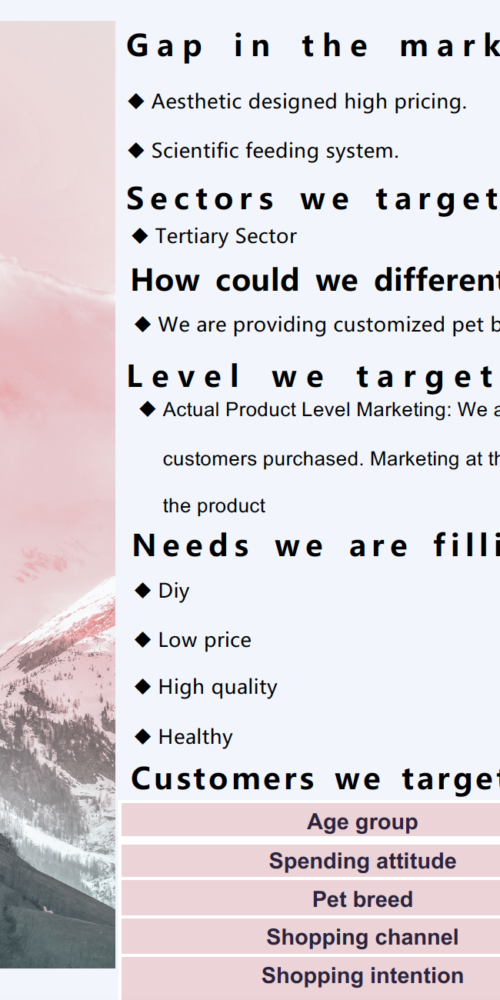 Gap in the mark

◆ Aesthetic designed high pricing.

◆ Scientific feeding system.

Sectors we target

◆ Tertiary Sector

How could we different

◆ We are providing customized pet b

Level we target

◆ Actual Product Level Marketing: We a customers purchased. Marketing at th the product

Needs we are filli

◆ Diy

◆ Low price

◆ High quality

◆ Healthy

Customers we target

| Age group |
|---|
| Spending attitude |
| Pet breed |
| Shopping channel |
| Shopping intention |